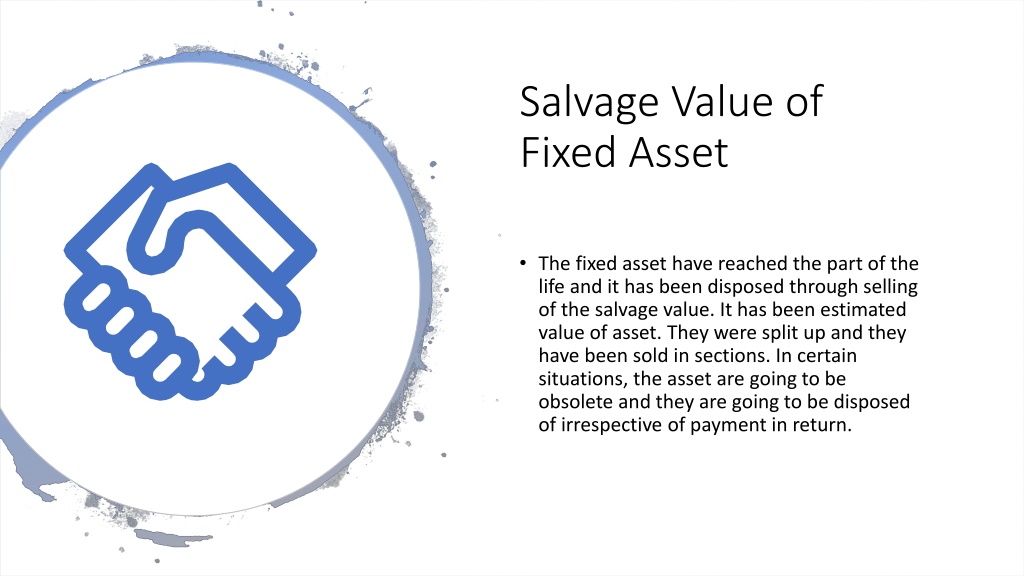 Salvage Value of Fixed Asset

• The fixed asset have reached the part of the life and it has been disposed through selling of the salvage value. It has been estimated value of asset. They were split up and they have been sold in sections. In certain situations, the asset are going to be obsolete and they are going to be disposed of irrespective of payment in return.